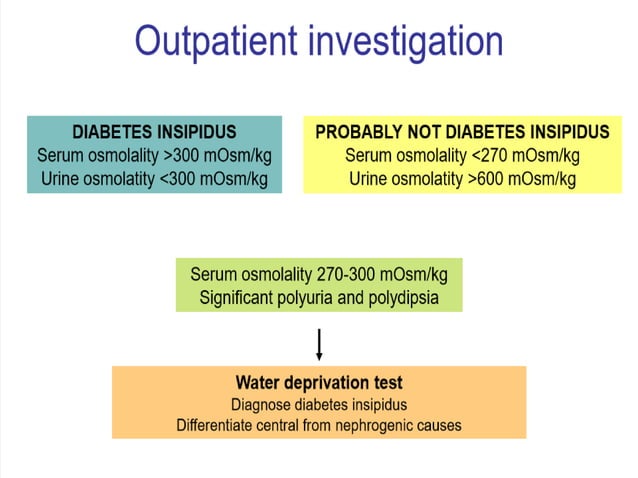 Outpatient investigation

DIABETES INSIPIDUS
Serum osmolality >300 mOsm/kg
Urine osmolatity <300 mOsm/kg

PROBABLY NOT DIABETES INSIPIDUS
Serum osmolality <270 mOsm/kg
Urine osmolatity >600 mOsm/kg

Serum osmolality 270-300 mOsm/kg
Significant polyuria and polydipsia

Water deprivation test
Diagnose diabetes insipidus
Differentiate central from nephrogenic causes